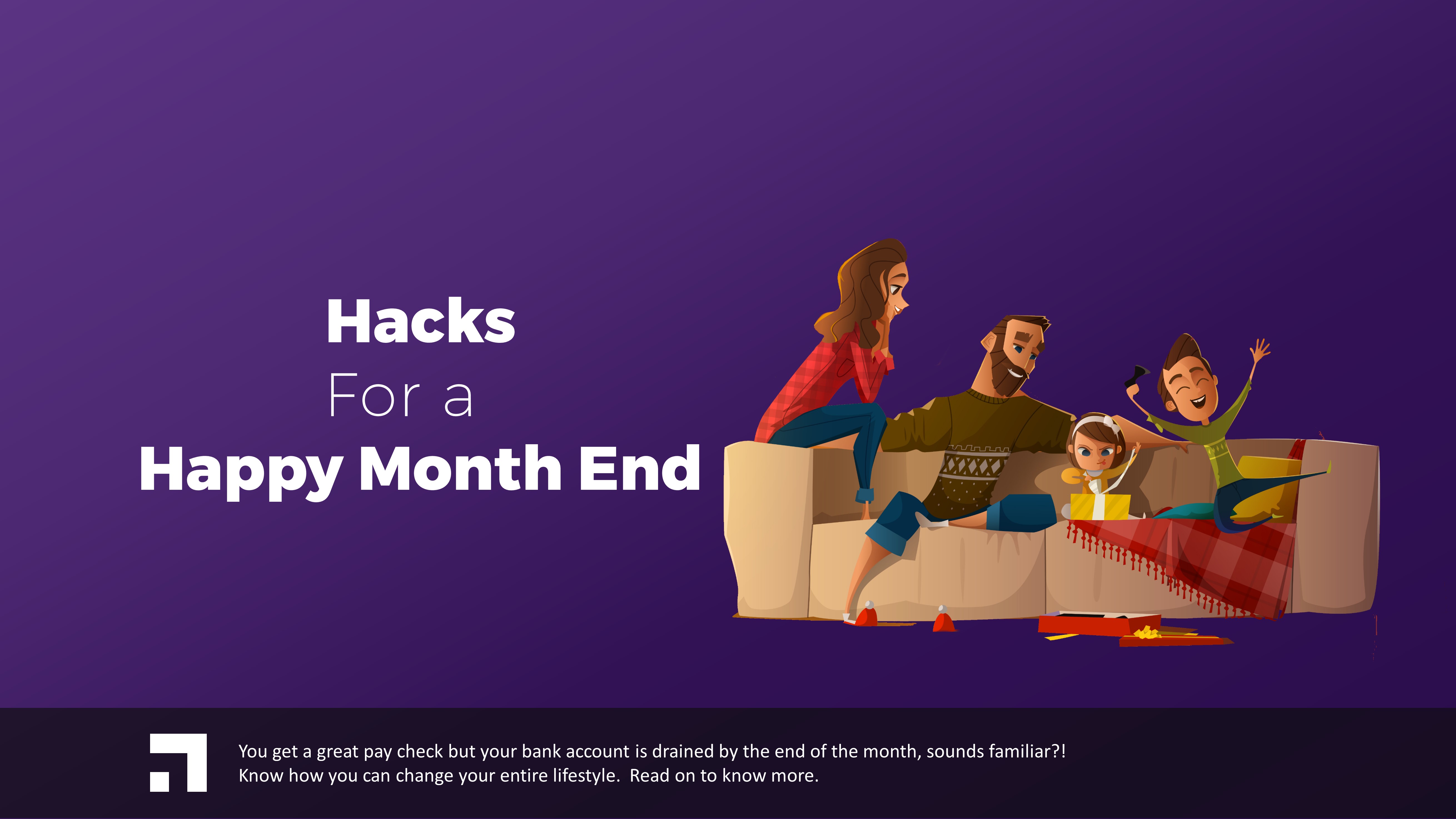 Hacks
For a
Happy Month End

You get a great pay check but your bank account is drained by the end of the month, sounds familiar?! Know how you can change your entire lifestyle.  Read on to know more.